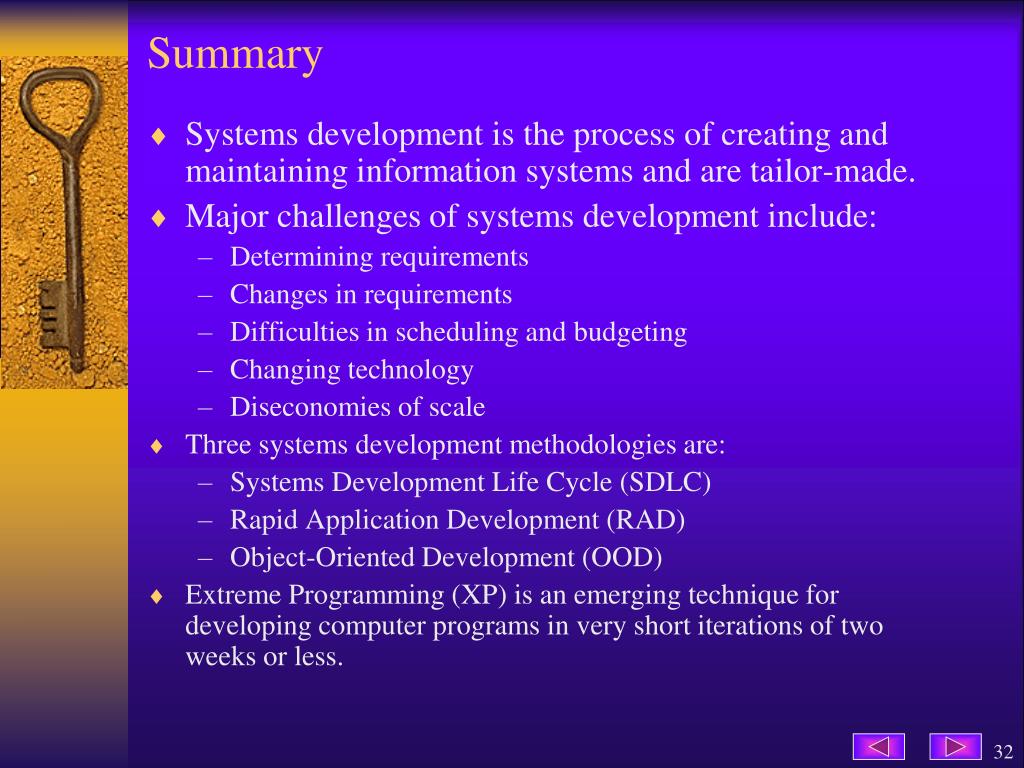 Summary

♦ Systems development is the process of creating and maintaining information systems and are tailor-made.

♦ Major challenges of systems development include:
– Determining requirements
– Changes in requirements
– Difficulties in scheduling and budgeting
– Changing technology
– Diseconomies of scale

♦ Three systems development methodologies are:
– Systems Development Life Cycle (SDLC)
– Rapid Application Development (RAD)
– Object-Oriented Development (OOD)

♦ Extreme Programming (XP) is an emerging technique for developing computer programs in very short iterations of two weeks or less.

32